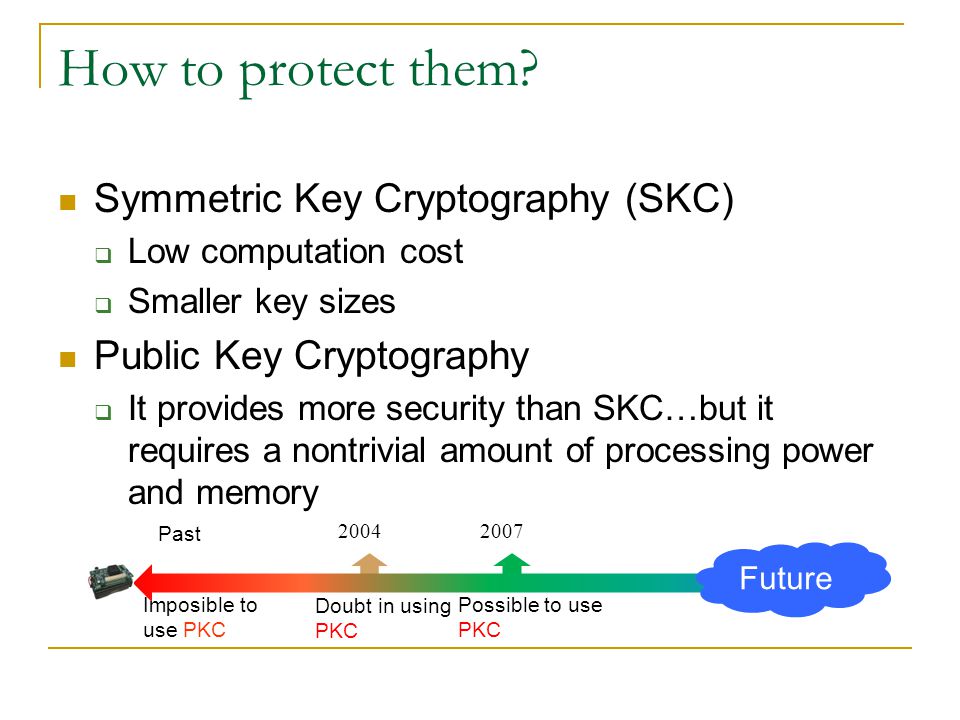 How to protect them?

Symmetric Key Cryptography (SKC)

Low computation cost

Smaller key sizes

Public Key Cryptography

It provides more security than SKC…but it requires a nontrivial amount of processing power and memory

Past

2004

2007

Future

Imposible to use PKC

Doubt in using PKC

Possible to use PKC